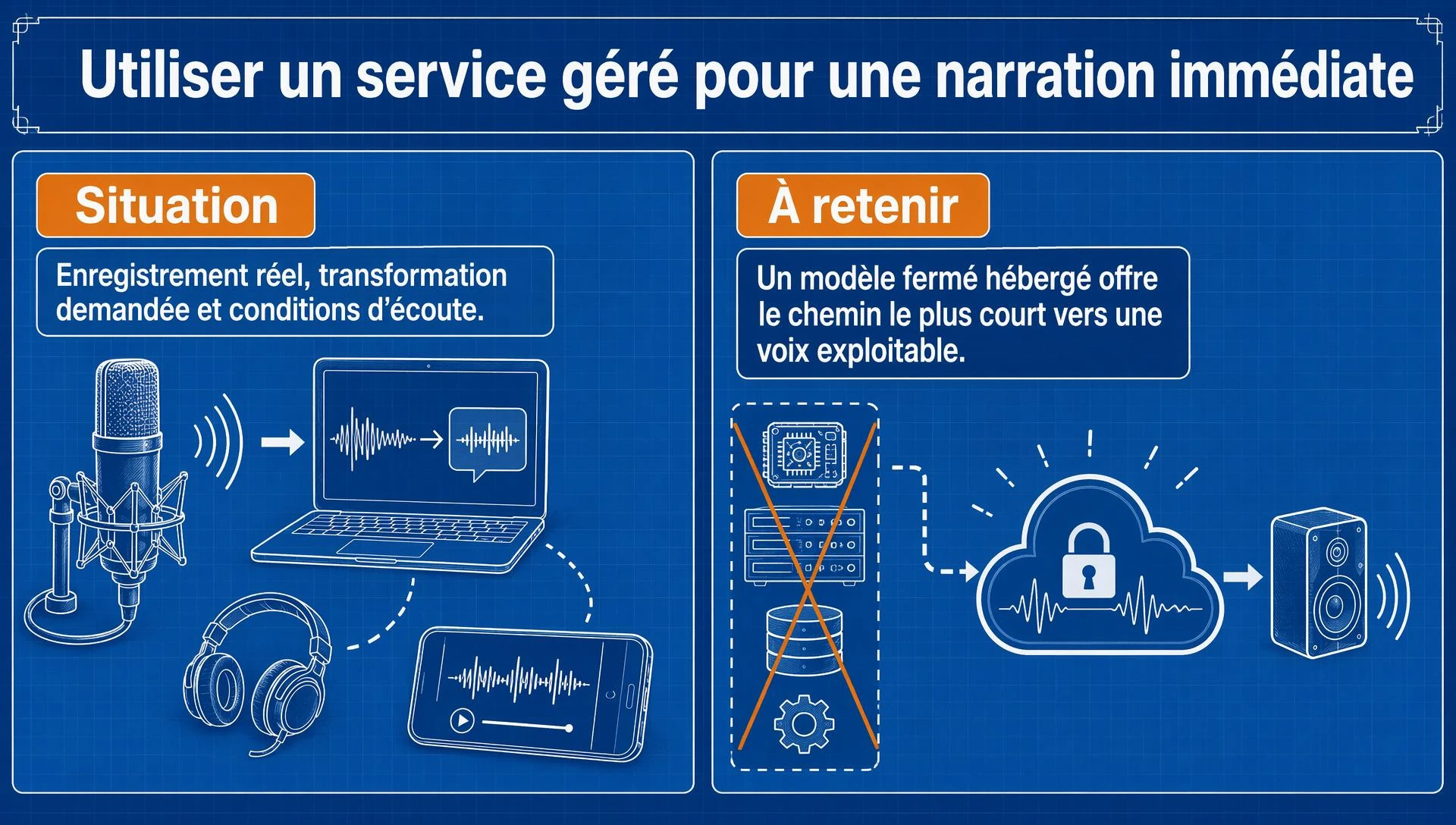 Utiliser un service géré pour une narration immédiate

Situation

Enregistrement réel, transformation demandée et conditions d'écoute.

À retenir

Un modèle fermé hébergé offre le chemin le plus court vers une voix exploitable.